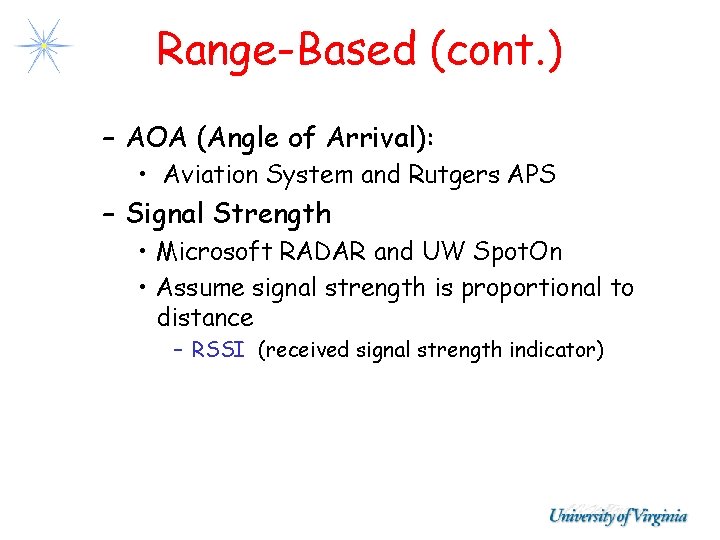 Range-Based (cont.)

– AOA (Angle of Arrival):
  • Aviation System and Rutgers APS
– Signal Strength
  • Microsoft RADAR and UW SpotOn
  • Assume signal strength is proportional to distance
    – RSSI (received signal strength indicator)

University of Virginia